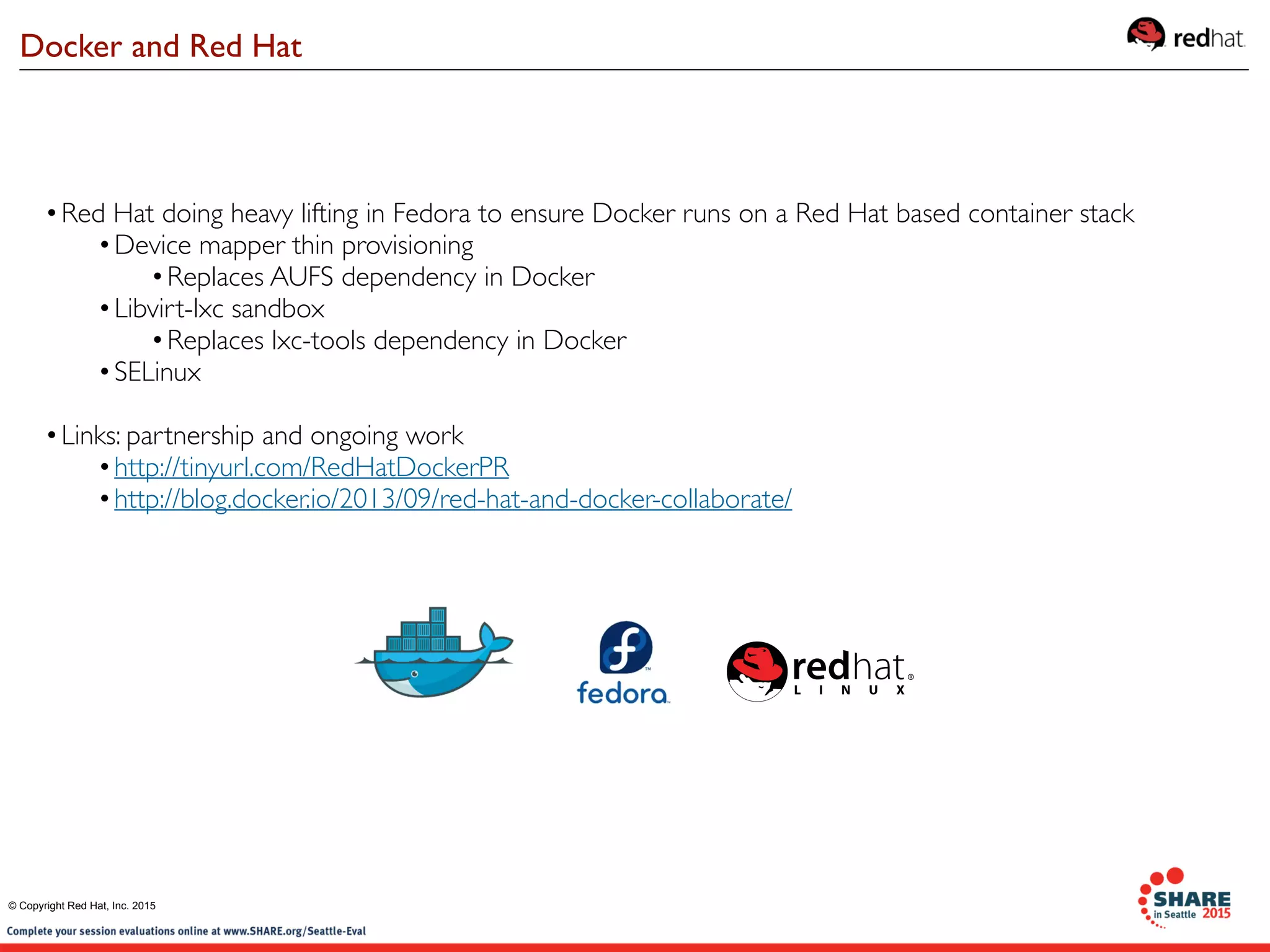 Docker and Red Hat

redhat.

• Red Hat doing heavy lifting in Fedora to ensure Docker runs on a Red Hat based container stack
  • Device mapper thin provisioning
    • Replaces AUFS dependency in Docker
  • Libvirt-lxc sandbox
    • Replaces lxc-tools dependency in Docker
  • SELinux

• Links: partnership and ongoing work
  • http://tinyurl.com/RedHatDockerPR
  • http://blog.docker.io/2013/09/red-hat-and-docker-collaborate/

fedora

redhat. LINUX

© Copyright Red Hat, Inc. 2015

Complete your session evaluations online at www.SHARE.org/Seattle-Eval

SHARE in Seattle 2015